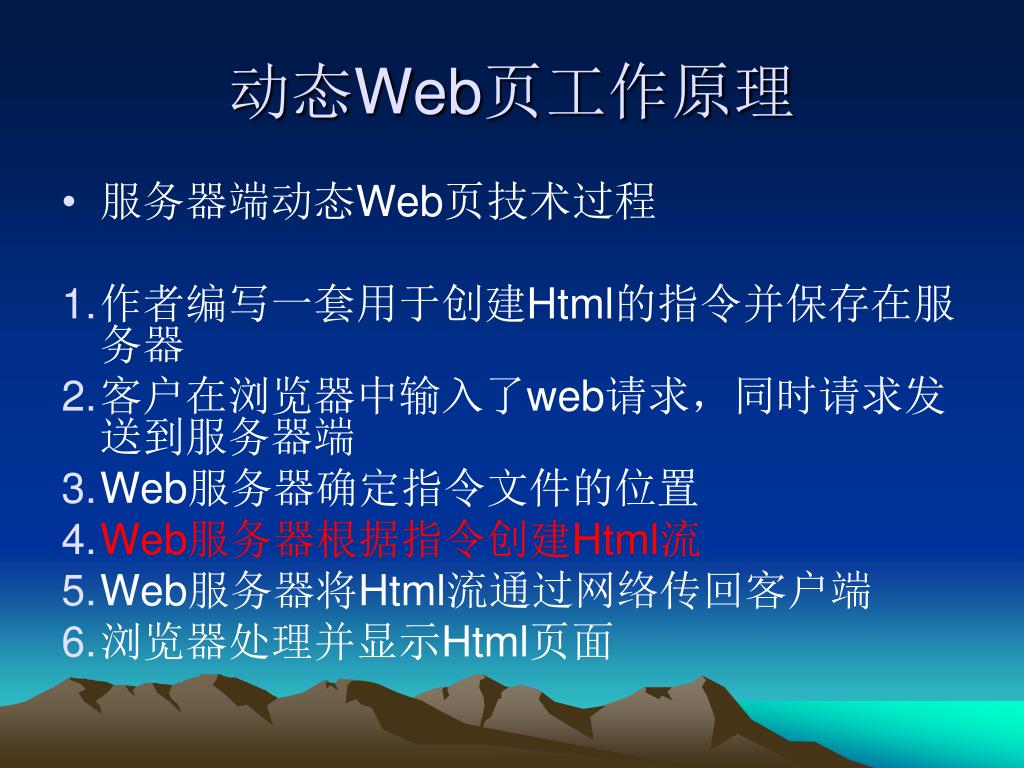 动态Web页工作原理

• 服务器端动态Web页技术过程

1. 作者编写一套用于创建Html的指令并保存在服务器
2. 客户在浏览器中输入了web请求，同时请求发送到服务器端
3. Web服务器确定指令文件的位置
4. Web服务器根据指令创建Html流
5. Web服务器将Html流通过网络传回客户端
6. 浏览器处理并显示Html页面